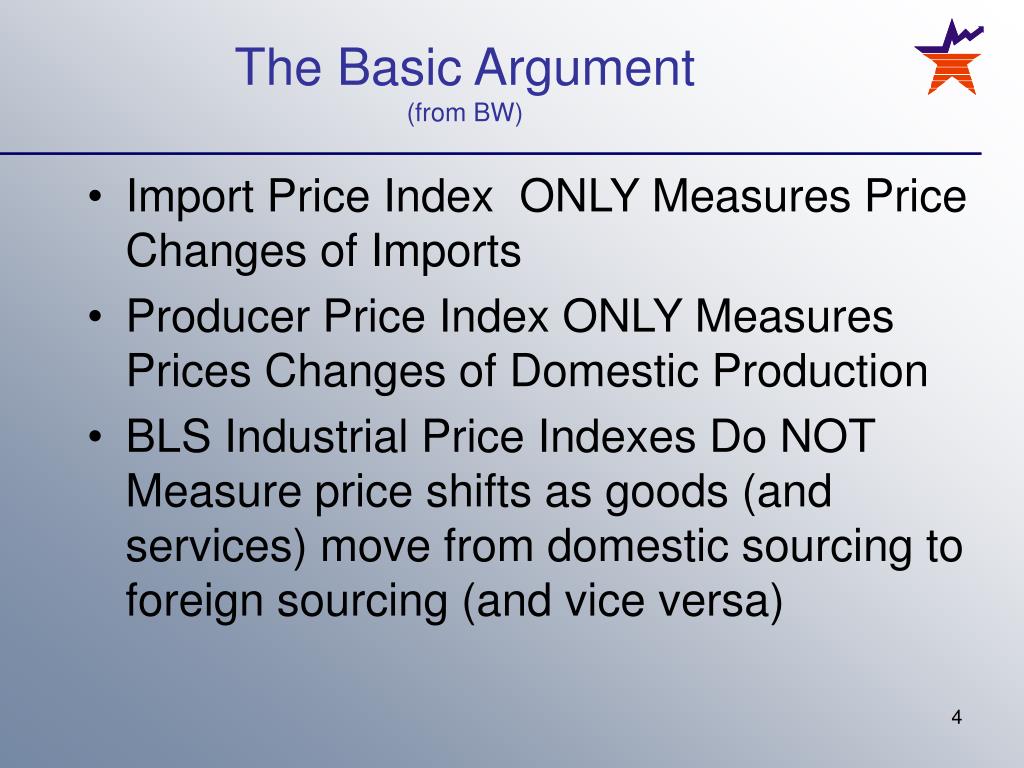 The Basic Argument
(from BW)

• Import Price Index  ONLY Measures Price Changes of Imports
• Producer Price Index ONLY Measures Prices Changes of Domestic Production
• BLS Industrial Price Indexes Do NOT Measure price shifts as goods (and services) move from domestic sourcing to foreign sourcing (and vice versa)

4